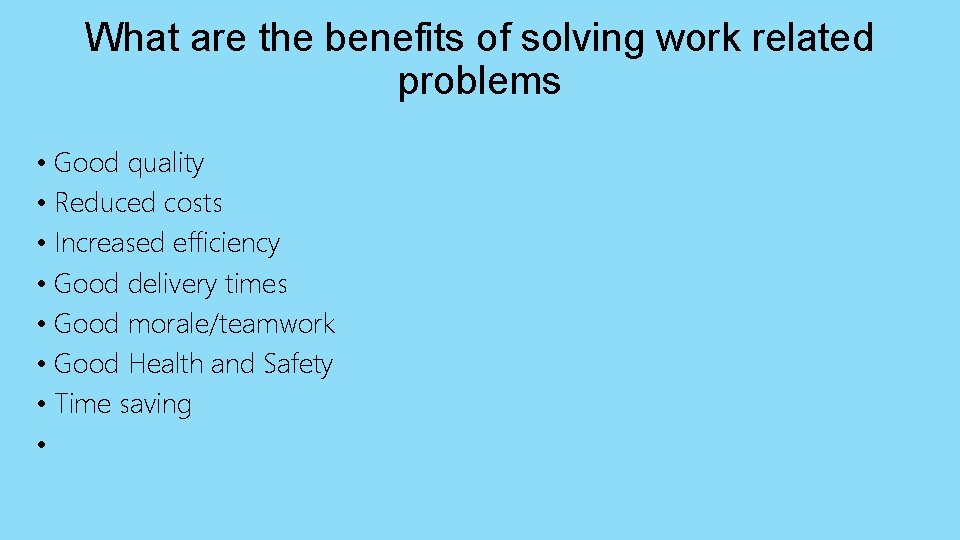 What are the benefits of solving work related problems

• Good quality
• Reduced costs
• Increased efficiency
• Good delivery times
• Good morale/teamwork
• Good Health and Safety
• Time saving
•